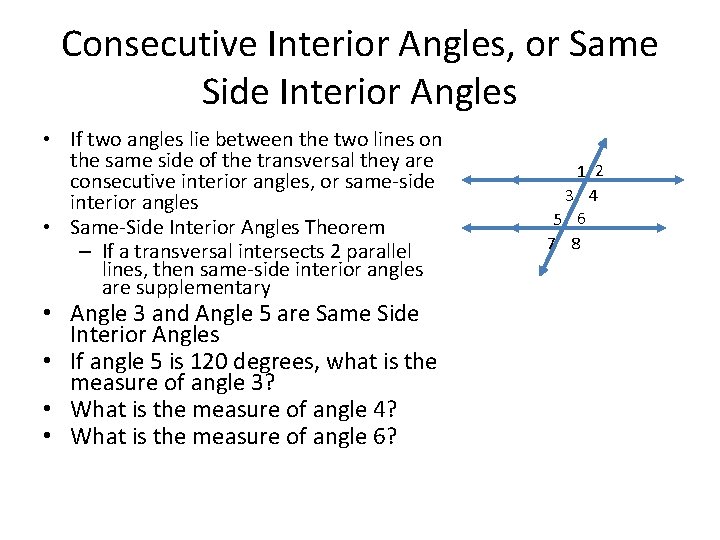 Consecutive Interior Angles, or Same Side Interior Angles

• If two angles lie between the two lines on the same side of the transversal they are consecutive interior angles, or same-side interior angles
• Same-Side Interior Angles Theorem
– If a transversal intersects 2 parallel lines, then same-side interior angles are supplementary
• Angle 3 and Angle 5 are Same Side Interior Angles
• If angle 5 is 120 degrees, what is the measure of angle 3?
• What is the measure of angle 4?
• What is the measure of angle 6?

1 2
3 4
5 6
7 8